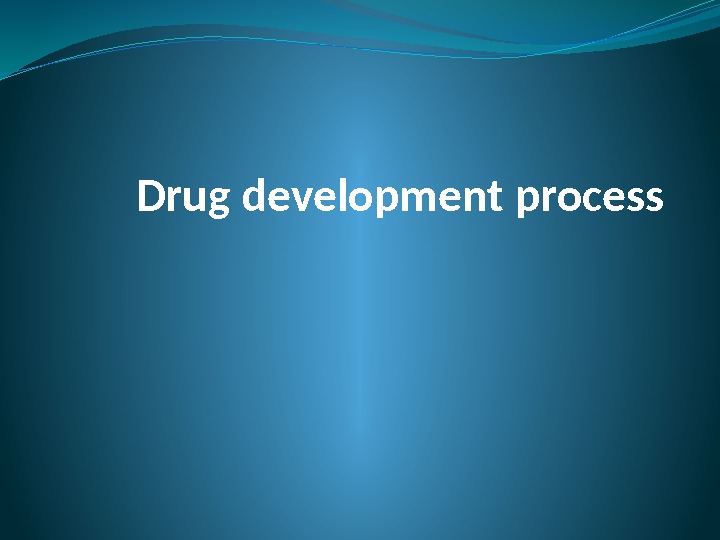 Drug development process